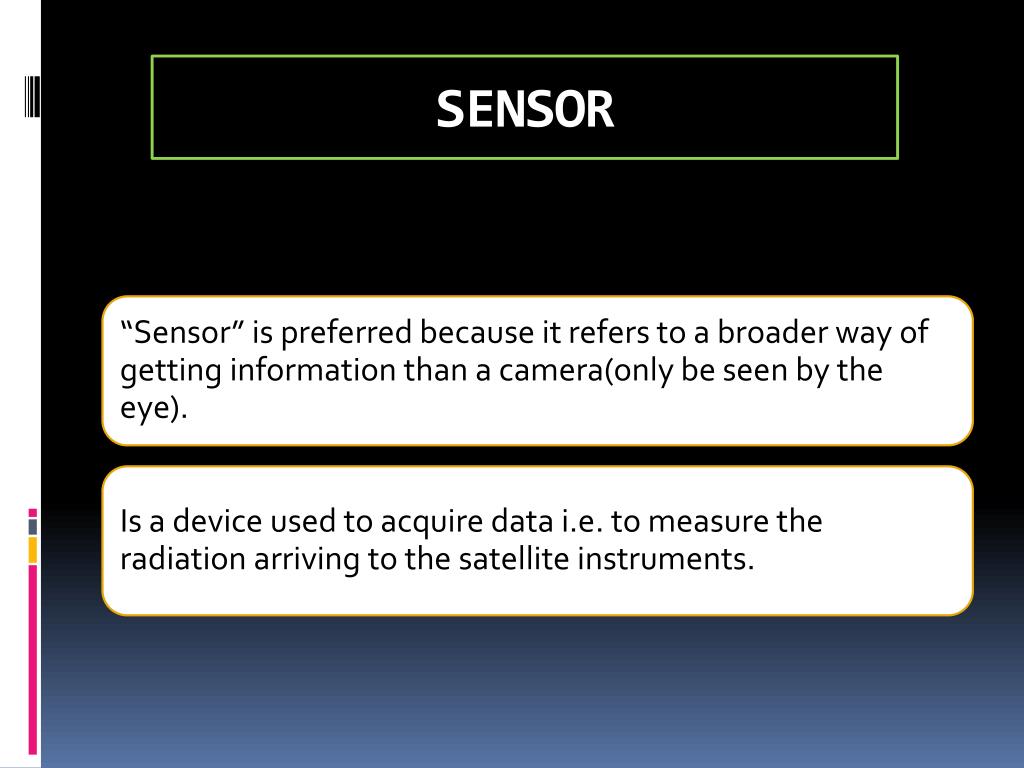 SENSOR

“Sensor” is preferred because it refers to a broader way of getting information than a camera(only be seen by the eye).

Is a device used to acquire data i.e. to measure the radiation arriving to the satellite instruments.